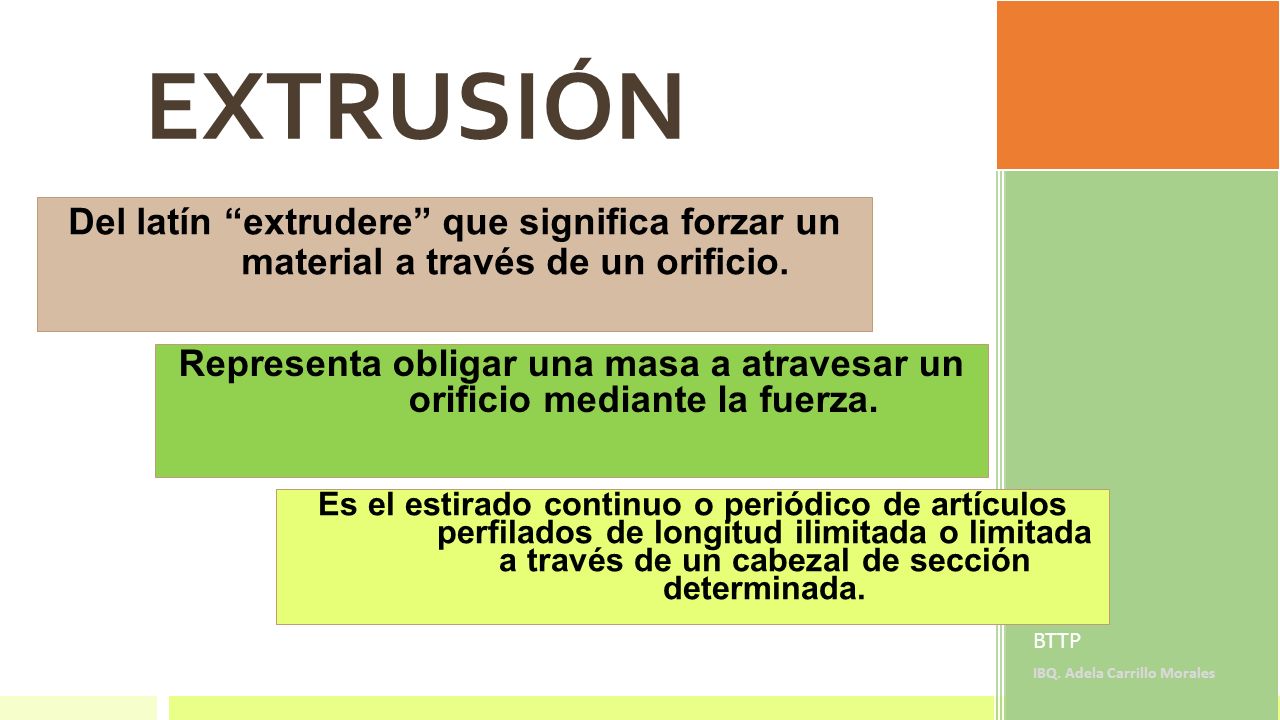 EXTRUSIÓN

Del latín “extrudere” que significa forzar un material a través de un orificio.

Representa obligar una masa a atravesar un orificio mediante la fuerza.

Es el estirado continuo o periódico de artículos perfilados de longitud ilimitada o limitada a través de un cabezal de sección determinada.

BTTP

IBQ. Adela Carrillo Morales